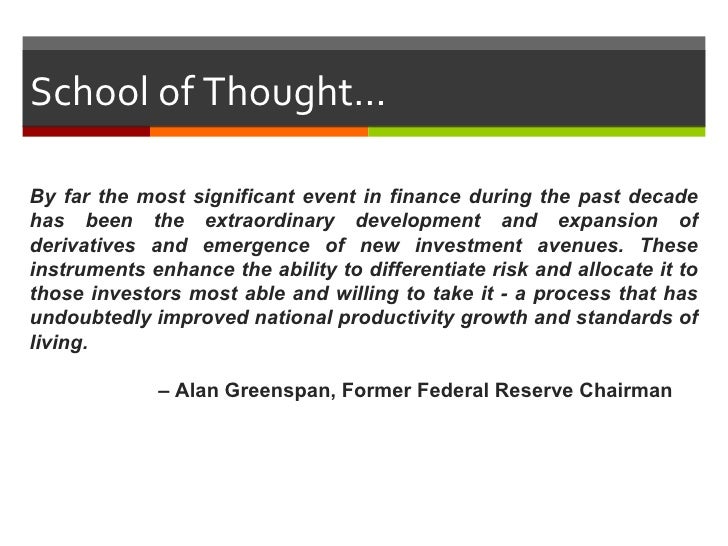 School of Thought…

By far the most significant event in finance during the past decade has been the extraordinary development and expansion of derivatives and emergence of new investment avenues. These instruments enhance the ability to differentiate risk and allocate it to those investors most able and willing to take it - a process that has undoubtedly improved national productivity growth and standards of living.

– Alan Greenspan, Former Federal Reserve Chairman